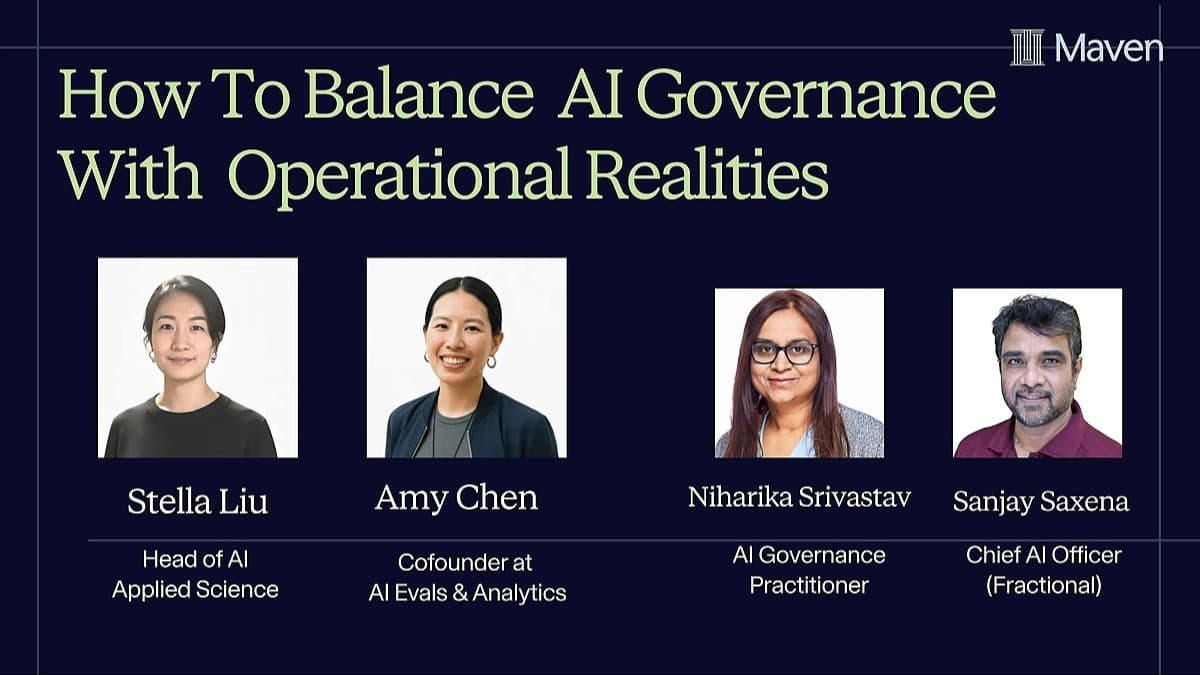 Maven

How To Balance AI Governance With Operational Realities

Stella Liu
Head of AI Applied Science

Amy Chen
Cofounder at AI Evals & Analytics

Niharika Srivastav
AI Governance Practitioner

Sanjay Saxena
Chief AI Officer (Fractional)